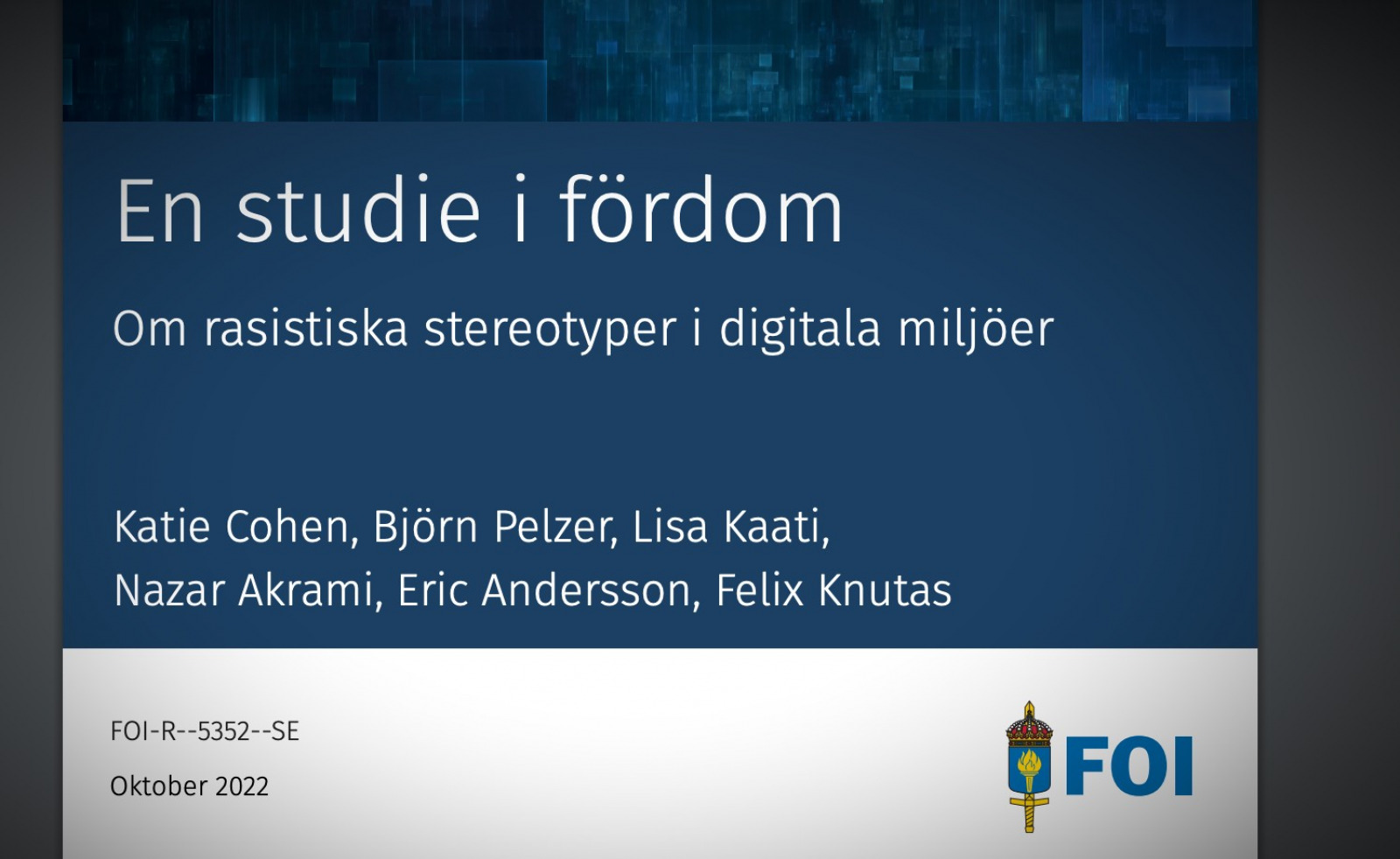 En studie i fördom

Om rasistiska stereotyper i digitala miljöer

Katie Cohen, Björn Pelzer, Lisa Kaati, Nazar Akrami, Eric Andersson, Felix Knutas

FOI-R--5352--SE

Oktober 2022

FOI